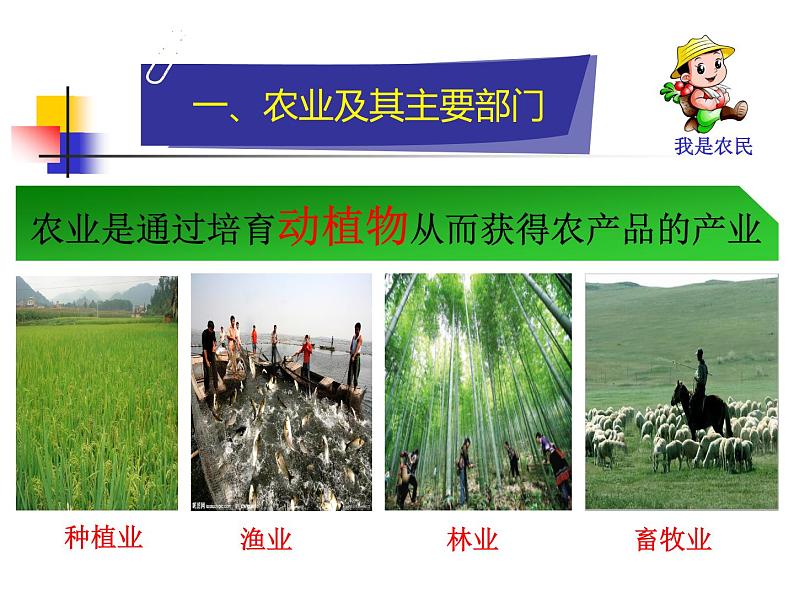 一、农业及其主要部门

我是农民

农业是通过培育动植物从而获得农产品的产业

种植业

渔业

林业

畜牧业